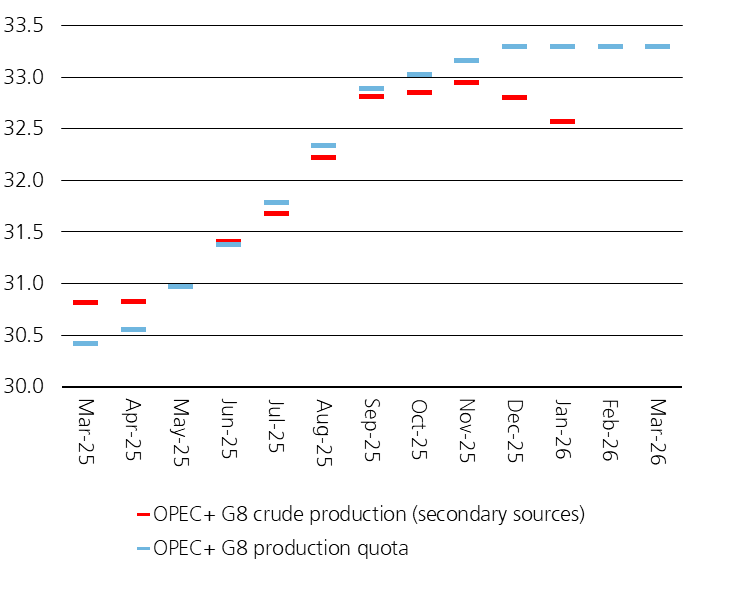 33.5
33.0
32.5
32.0
31.5
31.0
30.5
30.0

Mar-25
Apr-25
May-25
Jun-25
Jul-25
Aug-25
Sep-25
Oct-25
Nov-25
Dec-25
Jan-26
Feb-26
Mar-26

OPEC+ G8 crude production (secondary sources)
OPEC+ G8 production quota